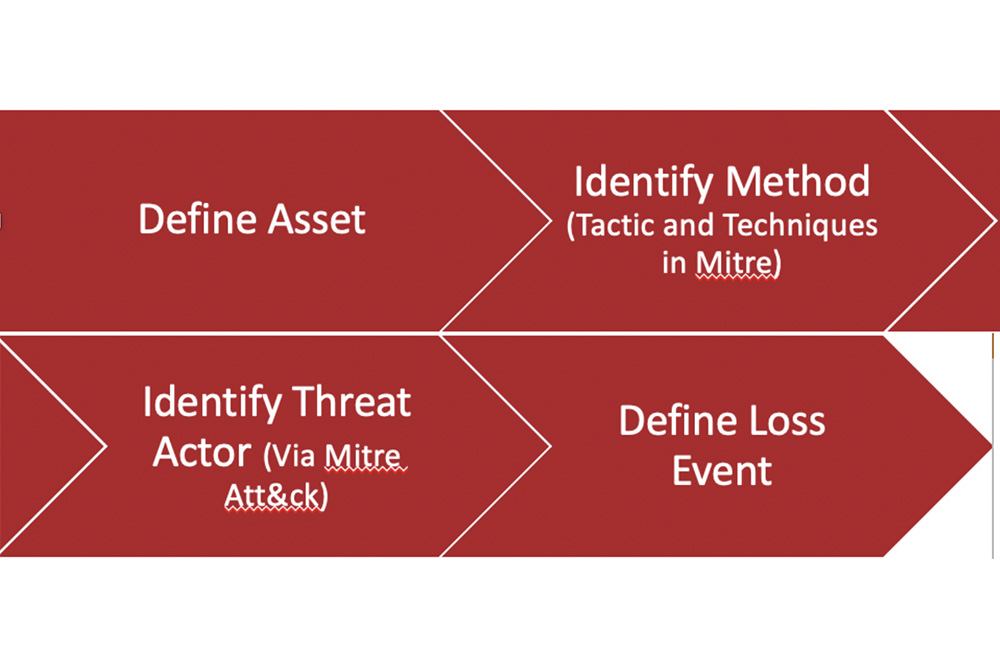 Define Asset

Identify Method
(Tactic and Techniques in Mitre)

Identify Threat Actor (Via Mitre Att&ck)

Define Loss Event